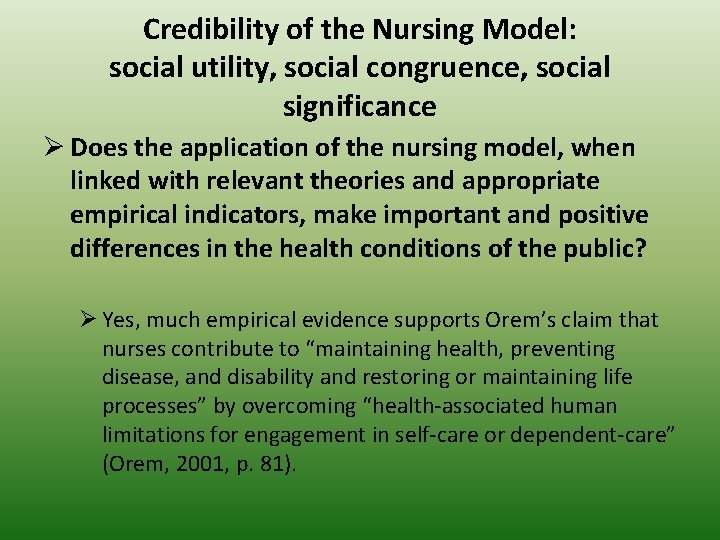 Credibility of the Nursing Model: social utility, social congruence, social significance

➢ Does the application of the nursing model, when linked with relevant theories and appropriate empirical indicators, make important and positive differences in the health conditions of the public?

➢ Yes, much empirical evidence supports Orem's claim that nurses contribute to "maintaining health, preventing disease, and disability and restoring or maintaining life processes" by overcoming "health-associated human limitations for engagement in self-care or dependent-care" (Orem, 2001, p. 81).